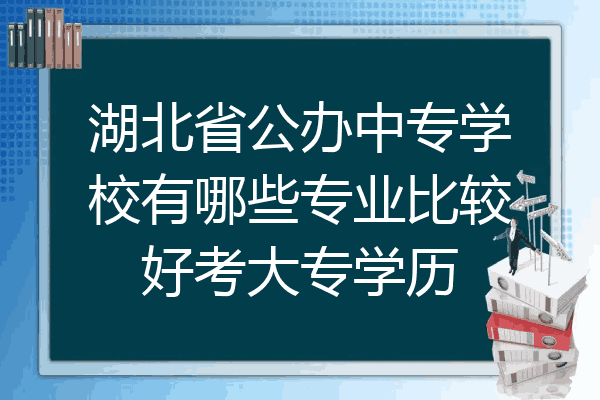 湖北省公办中专学校有哪些专业比较好考大专学历